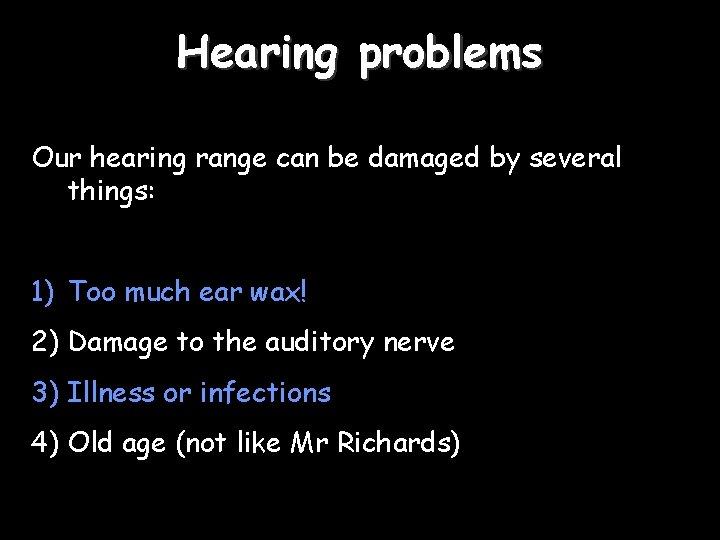 Hearing problems

Our hearing range can be damaged by several things:

1) Too much ear wax!

2) Damage to the auditory nerve

3) Illness or infections

4) Old age (not like Mr Richards)